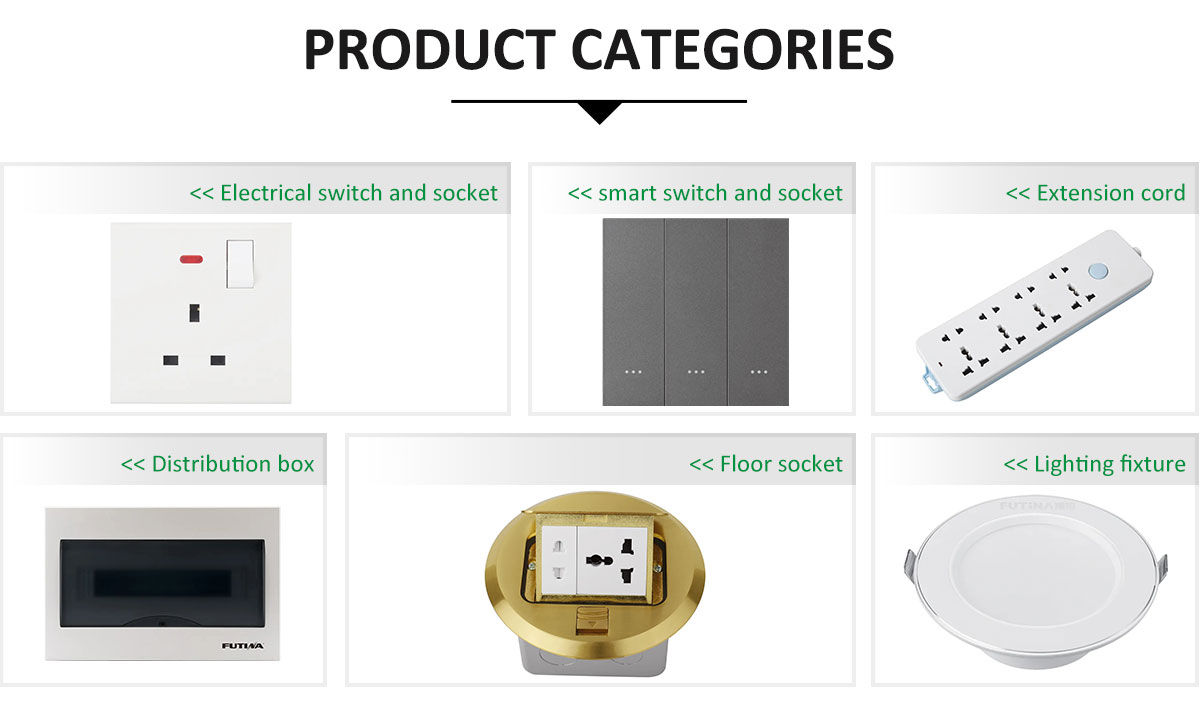 PRODUCT CATEGORIES

<< Electrical switch and socket

<< smart switch and socket

<< Extension cord

<< Distribution box

FUTINA

<< Floor socket

<< Lighting fixture

FUTINA